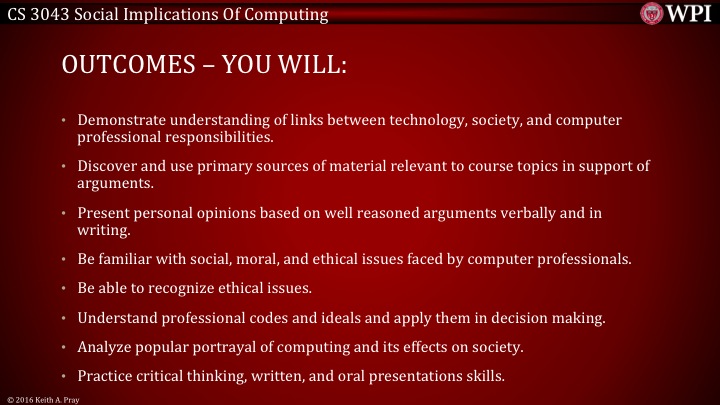 CS 3043 Social Implications Of Computing

WPI

OUTCOMES – YOU WILL:

• Demonstrate understanding of links between technology, society, and computer professional responsibilities.

• Discover and use primary sources of material relevant to course topics in support of arguments.

• Present personal opinions based on well reasoned arguments verbally and in writing.

• Be familiar with social, moral, and ethical issues faced by computer professionals.

• Be able to recognize ethical issues.

• Understand professional codes and ideals and apply them in decision making.

• Analyze popular portrayal of computing and its effects on society.

• Practice critical thinking, written, and oral presentations skills.

© 2016 Keith A. Pray